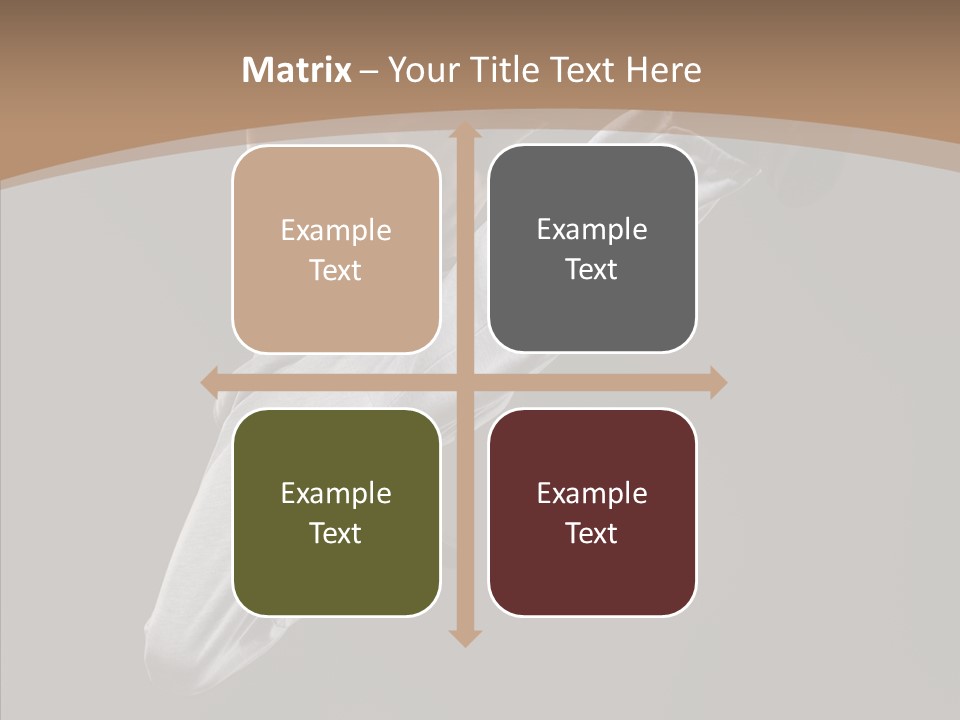 Matrix – Your Title Text Here

Example Text

Example Text

Example Text

Example Text